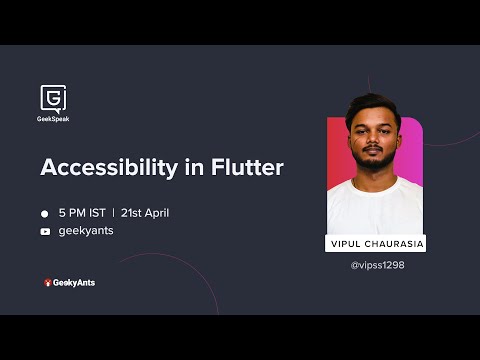 G
GeekSpeak

Accessibility in Flutter

5 PM IST | 21st April
geekyants

GeekyAnts

VIPUL CHAURASIA
@vipss1298